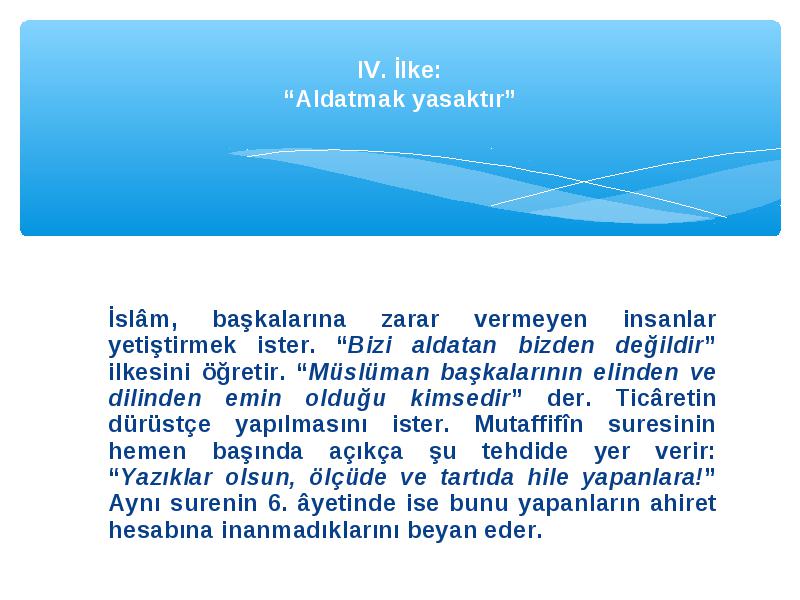 IV. İlke:
“Aldatmak yasaktır”

İslâm, başkalarına zarar vermeyen insanlar yetiştirmek ister. “Bizi aldatan bizden değildir” ilkesini öğretir. “Müslüman başkalarının elinden ve dilinden emin olduğu kimsedir” der. Ticâretin dürüstçe yapılmasını ister. Mutaffifîn suresinin hemen başında açıkça şu tehdide yer verir: “Yazıklar olsun, ölçüde ve tartıda hile yapanlara!” Aynı surenin 6. âyetinde ise bunu yapanların ahiret hesabına inanmadıklarını beyan eder.